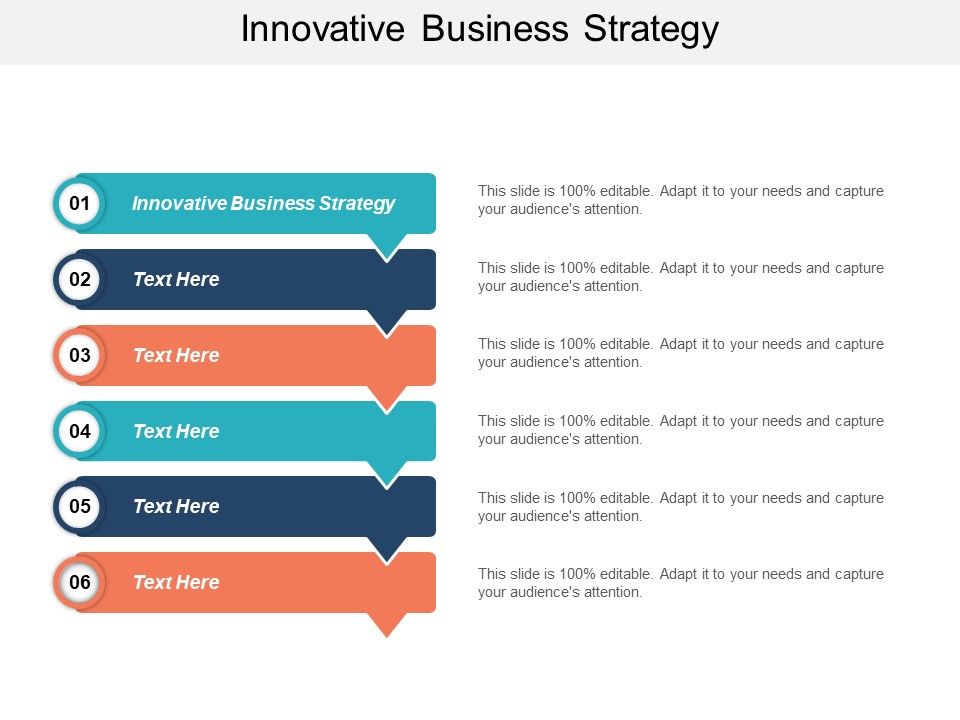 Innovative Business Strategy

01 Innovative Business Strategy

This slide is 100% editable. Adapt it to your needs and capture your audience's attention.

02 Text Here

This slide is 100% editable. Adapt it to your needs and capture your audience's attention.

03 Text Here

This slide is 100% editable. Adapt it to your needs and capture your audience's attention.

04 Text Here

This slide is 100% editable. Adapt it to your needs and capture your audience's attention.

05 Text Here

This slide is 100% editable. Adapt it to your needs and capture your audience's attention.

06 Text Here

This slide is 100% editable. Adapt it to your needs and capture your audience's attention.